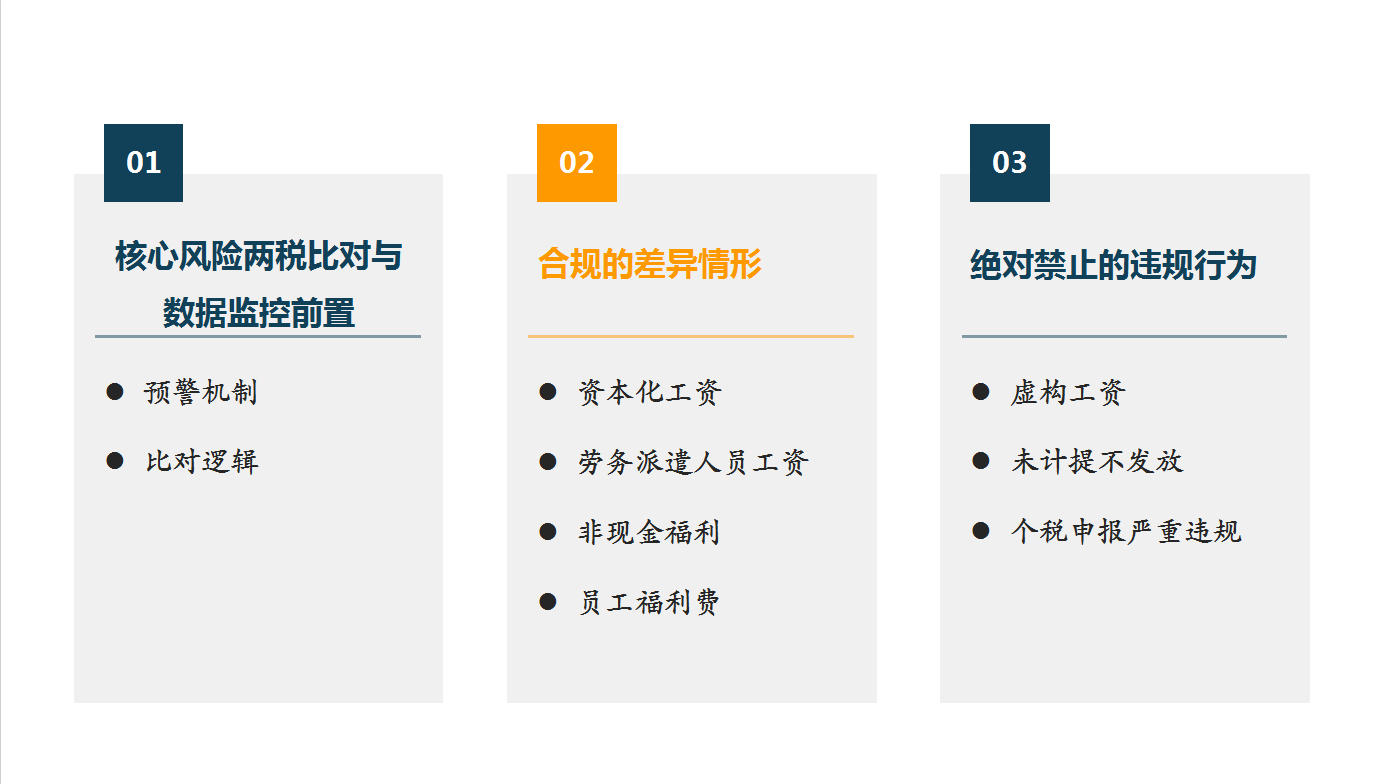 01

核心风险两税比对与数据监控前置

● 预警机制

● 比对逻辑

02

合规的差异情形

● 资本化工资

● 劳务派遣人员工资

● 非现金福利

● 员工福利费

03

绝对禁止的违规行为

● 虚构工资

● 未计提不发放

● 个税申报严重违规